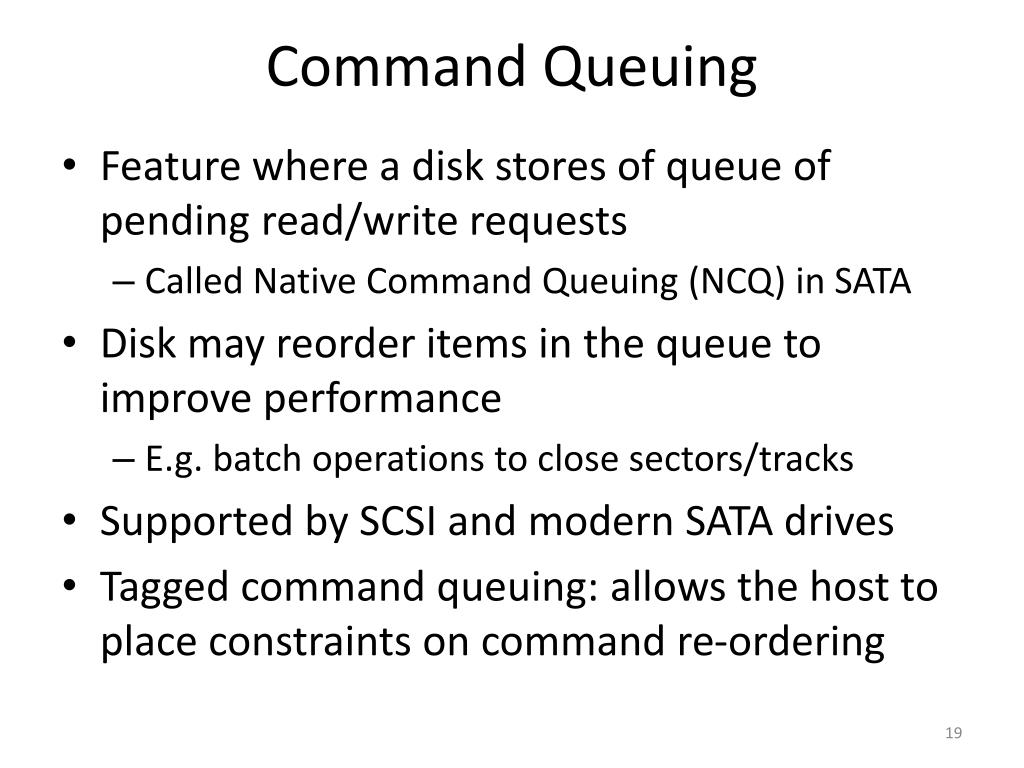 Command Queuing

• Feature where a disk stores of queue of pending read/write requests
  – Called Native Command Queuing (NCQ) in SATA
• Disk may reorder items in the queue to improve performance
  – E.g. batch operations to close sectors/tracks
• Supported by SCSI and modern SATA drives
• Tagged command queuing: allows the host to place constraints on command re-ordering

19